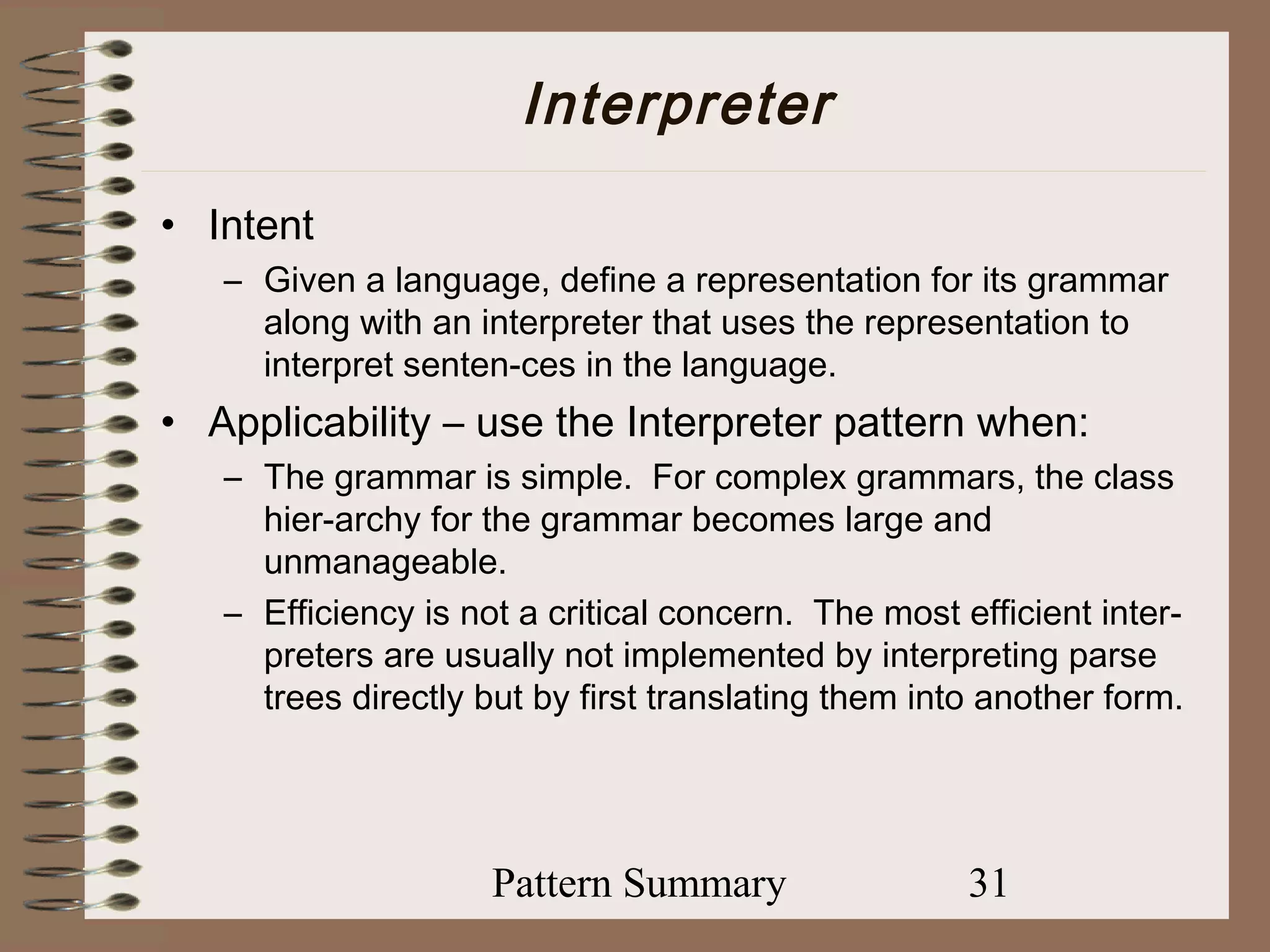 Interpreter

• Intent
– Given a language, define a representation for its grammar along with an interpreter that uses the representation to interpret senten-ces in the language.

• Applicability – use the Interpreter pattern when:
– The grammar is simple. For complex grammars, the class hier-archy for the grammar becomes large and unmanageable.
– Efficiency is not a critical concern. The most efficient interpreters are usually not implemented by interpreting parse trees directly but by first translating them into another form.

Pattern Summary 31